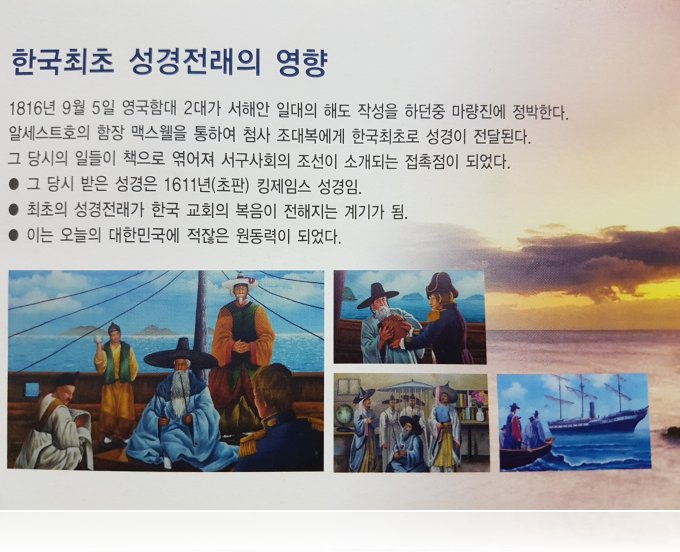 한국최초 성경전래의 영향

1816년 9월 5일 영국함대 2대가 서해안 일대의 해도 작성을 하던중 마량진에 정박한다. 알세스트호의 함장 맥스웰을 통하여 첨사 조대복에게 한국최초로 성경이 전달된다. 그 당시의 일들이 책으로 엮어져 서구사회의 조선이 소개되는 접촉점이 되었다.

● 그 당시 받은 성경은 1611년(초판) 킹제임스 성경임.
● 최초의 성경전래가 한국 교회의 복음이 전해지는 계기가 됨.
● 이는 오늘의 대한민국에 적잖은 원동력이 되었다.